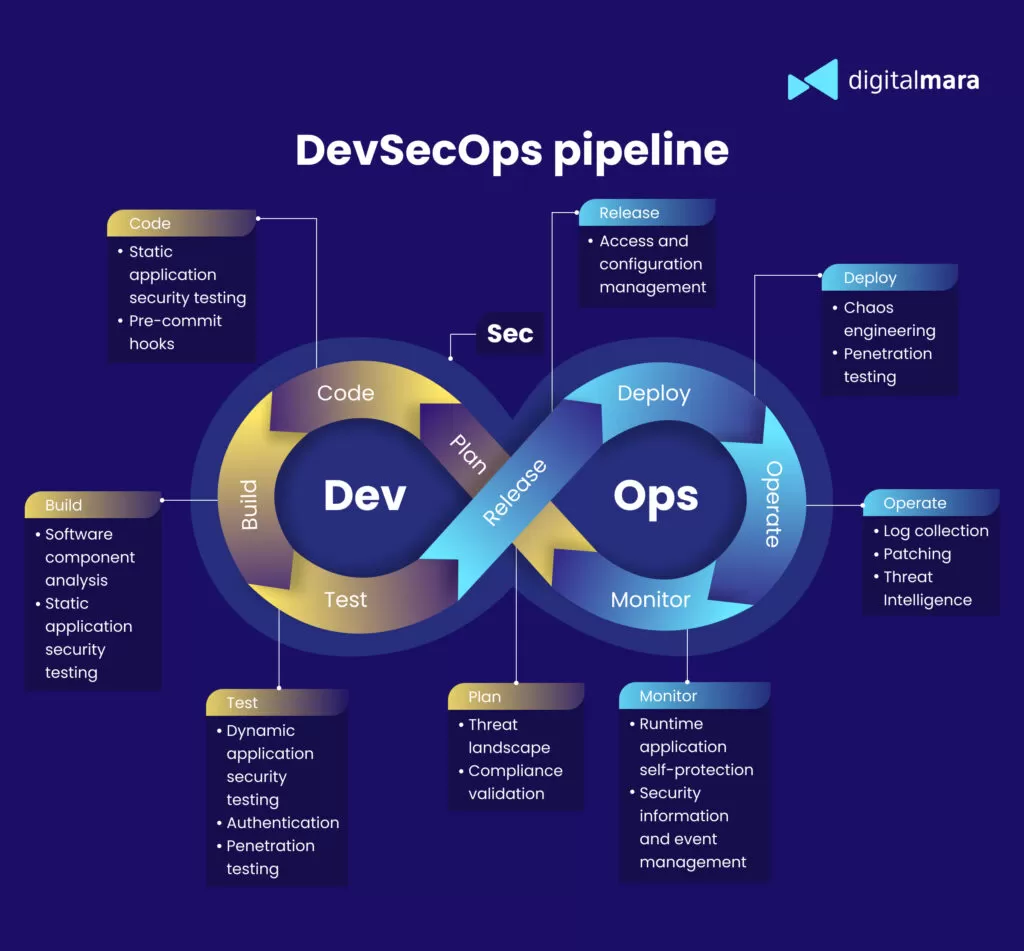 digitalmara

DevSecOps pipeline

Code
• Static application security testing
• Pre-commit hooks

Release
• Access and configuration management

Deploy
• Chaos engineering
• Penetration testing

Sec

Code
Plan
Build
Dev
Release
Test
Deploy
Ops
Operate
Monitor

Build
• Software component analysis
• Static application security testing

Operate
• Log collection
• Patching
• Threat Intelligence

Test
• Dynamic application security testing
• Authentication
• Penetration testing

Plan
• Threat landscape
• Compliance validation

Monitor
• Runtime application self-protection
• Security information and event management